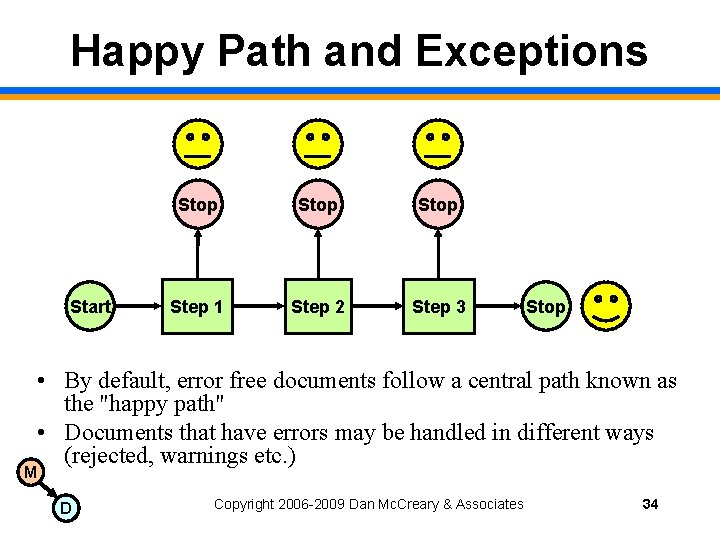 Happy Path and Exceptions

Stop Stop Stop

Start Step 1 Step 2 Step 3 Stop

• By default, error free documents follow a central path known as the "happy path"
• Documents that have errors may be handled in different ways (rejected, warnings etc.)

M

D

Copyright 2006-2009 Dan McCreary & Associates

34